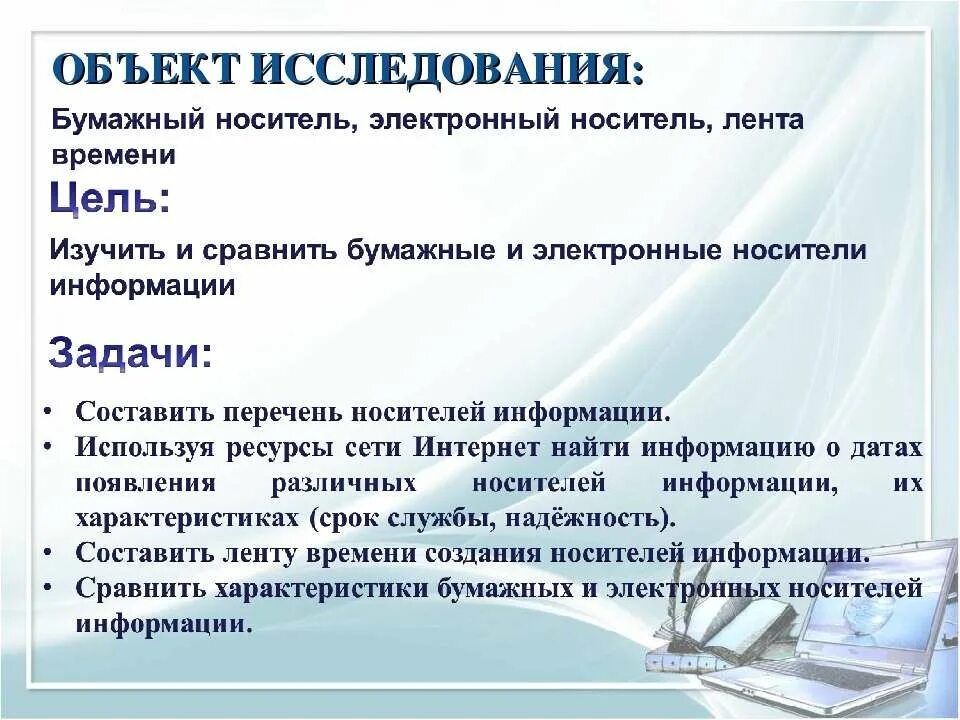 ОБЪЕКТ ИССЛЕДОВАНИЯ:

Бумажный носитель, электронный носитель, лента времени

Цель:

Изучить и сравнить бумажные и электронные носители информации

Задачи:

• Составить перечень носителей информации.
• Используя ресурсы сети Интернет найти информацию о датах появления различных носителей информации, их характеристиках (срок службы, надёжность).
• Составить ленту времени создания носителей информации.
• Сравнить характеристики бумажных и электронных носителей информации.